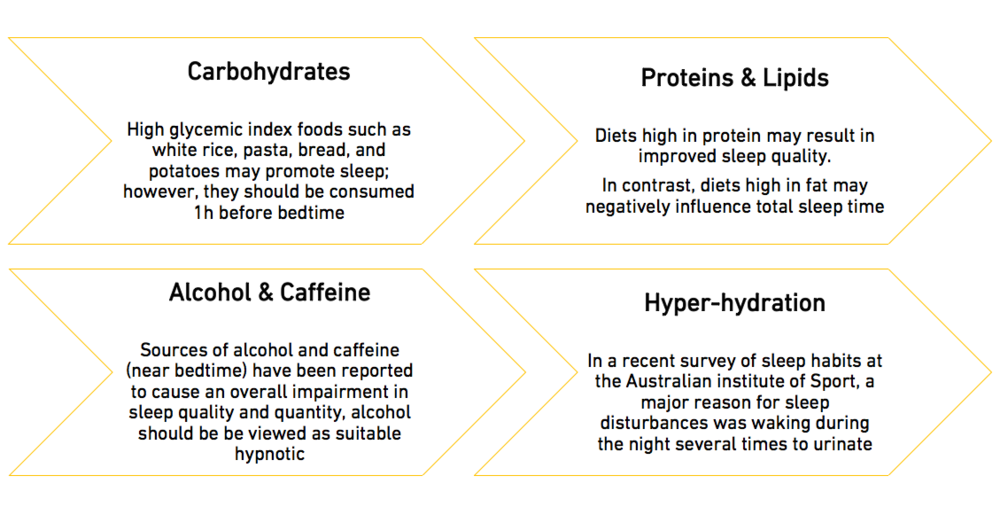 Carbohydrates

High glycemic index foods such as white rice, pasta, bread, and potatoes may promote sleep; however, they should be consumed 1h before bedtime

Proteins & Lipids

Diets high in protein may result in improved sleep quality.

In contrast, diets high in fat may negatively influence total sleep time

Alcohol & Caffeine

Sources of alcohol and caffeine (near bedtime) have been reported to cause an overall impairment in sleep quality and quantity, alcohol should be be viewed as suitable hypnotic

Hyper-hydration

In a recent survey of sleep habits at the Australian institute of Sport, a major reason for sleep disturbances was waking during the night several times to urinate